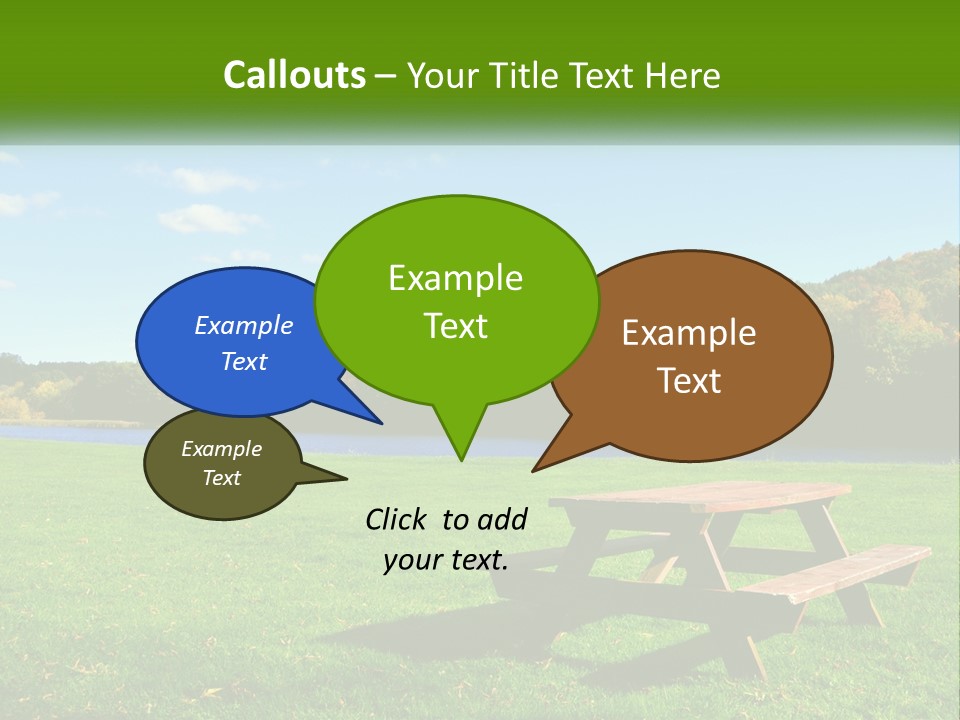 Callouts – Your Title Text Here

Example Text

Example Text

Example Text

Example Text

Click to add your text.